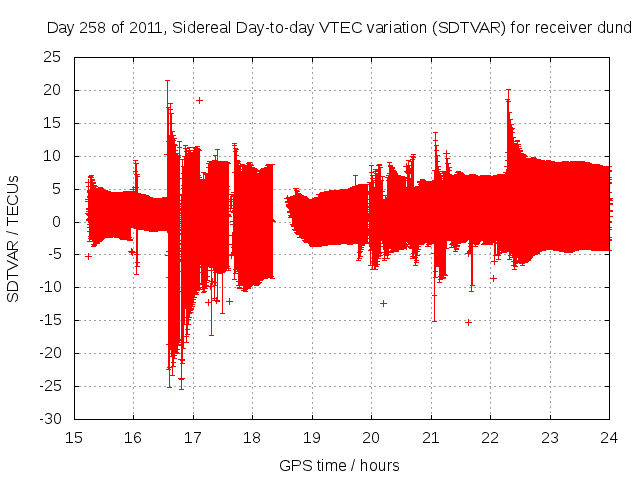 Day 258 of 2011, Sidereal Day-to-day VTEC variation (SDTVAR) for receiver dund

SDTVAR / TECUs

25
20
15
10
5
0
-5
-10
-15
-20
-25
-30

15 16 17 18 19 20 21 22 23 24

GPS time / hours